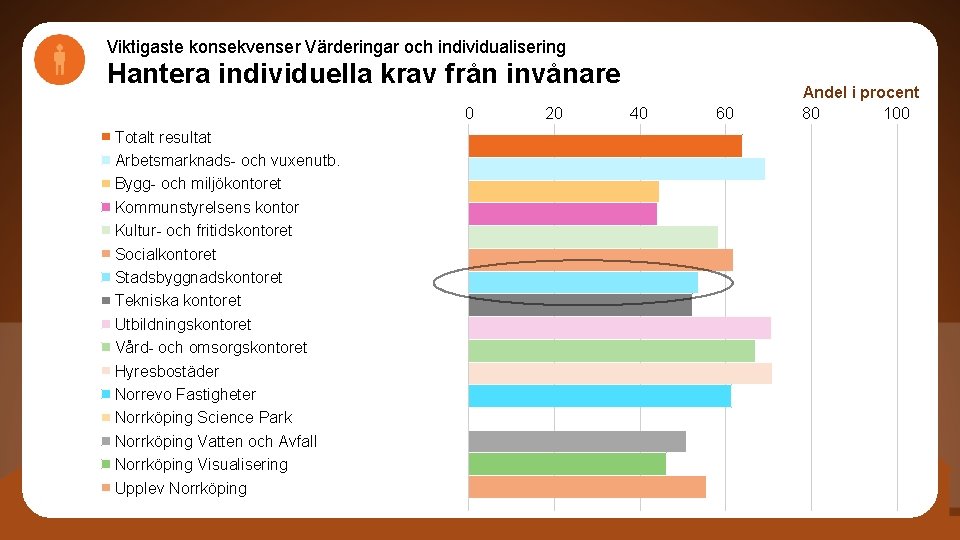 Viktigaste konsekvenser Värderingar och individualisering
Hantera individuella krav från invånare

Andel i procent

0 20 40 60 80 100

Totalt resultat
Arbetsmarknads- och vuxenutb.
Bygg- och miljökontoret
Kommunstyrelsens kontor
Kultur- och fritidskontoret
Socialkontoret
Stadsbyggnadskontoret
Tekniska kontoret
Utbildningskontoret
Vård- och omsorgskontoret
Hyresbostäder
Norrevo Fastigheter
Norrköping Science Park
Norrköping Vatten och Avfall
Norrköping Visualisering
Upplev Norrköping